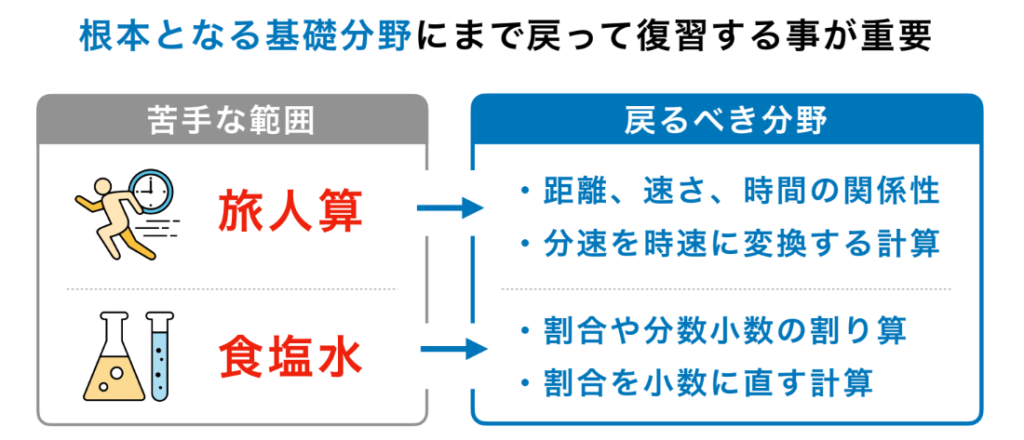 根本となる基礎分野にまで戻って復習する事が重要

苦手な範囲

旅人算

食塩水

戻るべき分野

・距離、速さ、時間の関係性
・分速を時速に変換する計算

・割合や分数小数の割り算
・割合を小数に直す計算